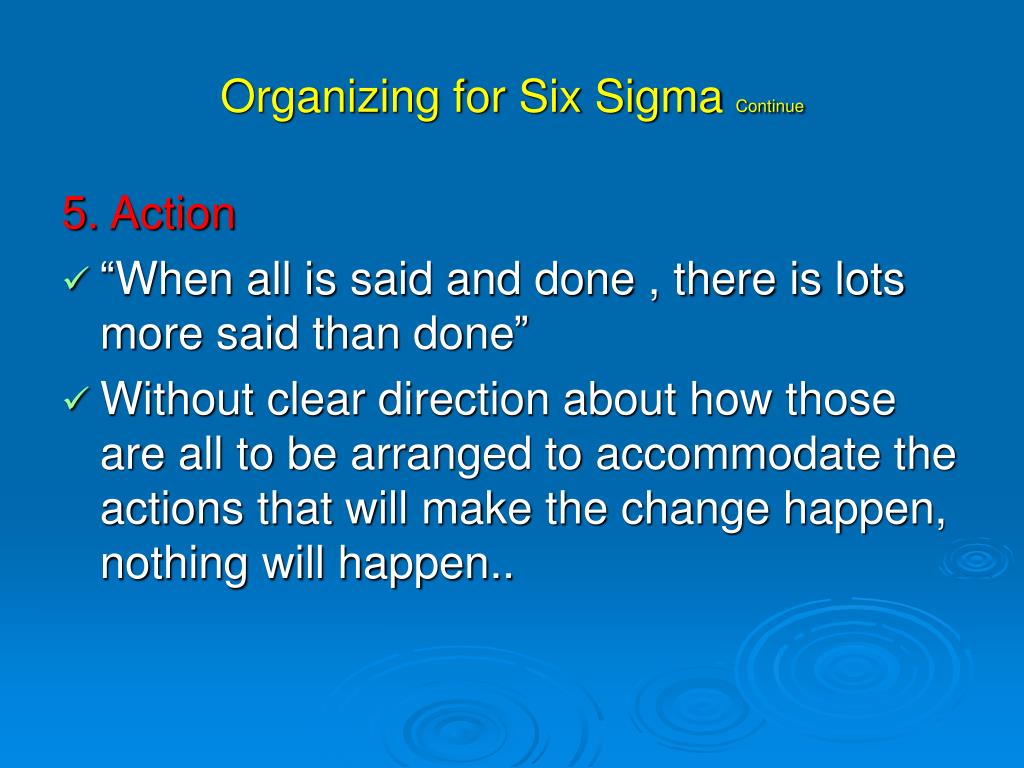 Organizing for Six Sigma Continue

5. Action

✓ “When all is said and done , there is lots more said than done”

✓ Without clear direction about how those are all to be arranged to accommodate the actions that will make the change happen, nothing will happen..